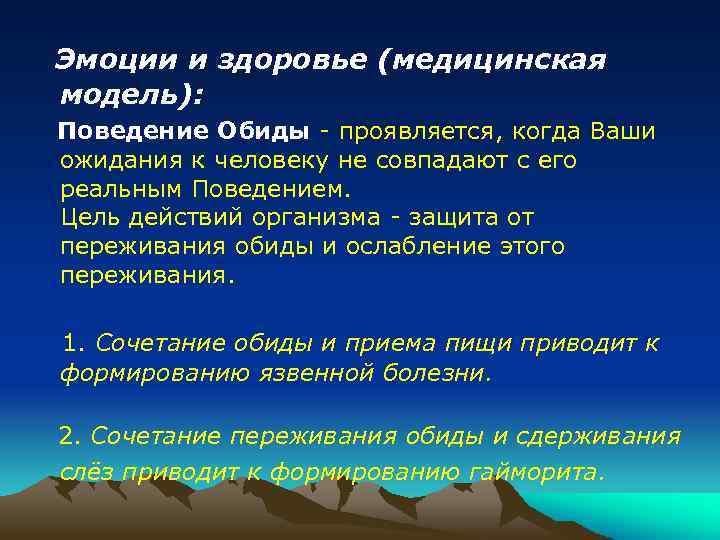 Эмоции и здоровье (медицинская модель):

Поведение Обиды - проявляется, когда Ваши ожидания к человеку не совпадают с его реальным Поведением.
Цель действий организма - защита от переживания обиды и ослабление этого переживания.

1. Сочетание обиды и приема пищи приводит к формированию язвенной болезни.

2. Сочетание переживания обиды и сдерживания слёз приводит к формированию гайморита.